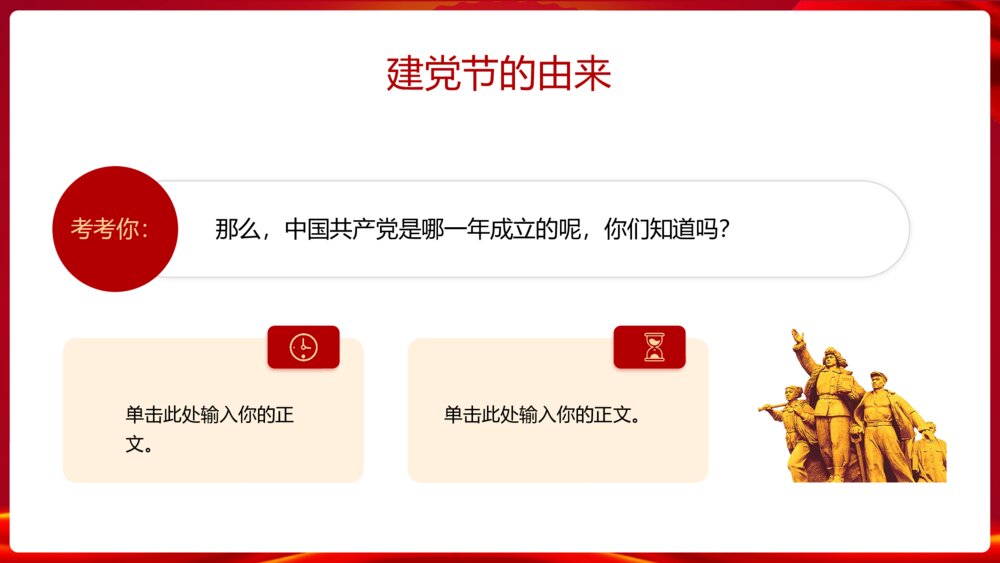 建党节的由来

考考你：

那么，中国共产党是哪一年成立的呢，你们知道吗？

单击此处输入你的正文。

单击此处输入你的正文。